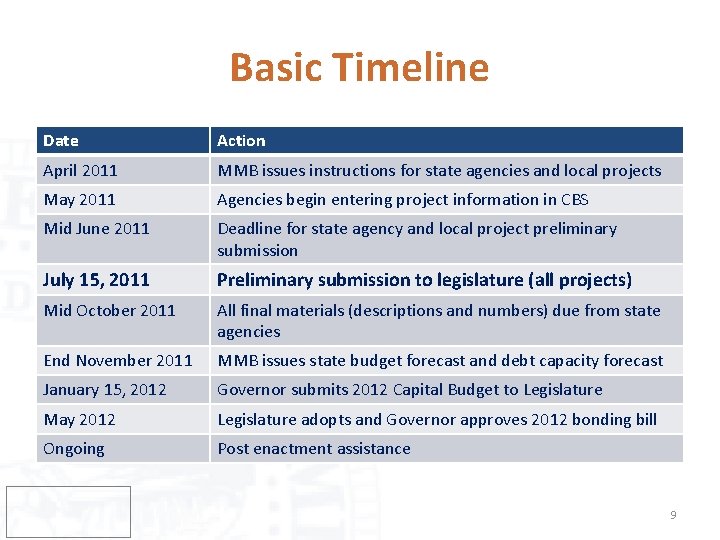 Basic Timeline

| Date | Action |
|---|---|
| April 2011 | MMB issues instructions for state agencies and local projects |
| May 2011 | Agencies begin entering project information in CBS |
| Mid June 2011 | Deadline for state agency and local project preliminary submission |
| July 15, 2011 | Preliminary submission to legislature (all projects) |
| Mid October 2011 | All final materials (descriptions and numbers) due from state agencies |
| End November 2011 | MMB issues state budget forecast and debt capacity forecast |
| January 15, 2012 | Governor submits 2012 Capital Budget to Legislature |
| May 2012 | Legislature adopts and Governor approves 2012 bonding bill |
| Ongoing | Post enactment assistance |

9